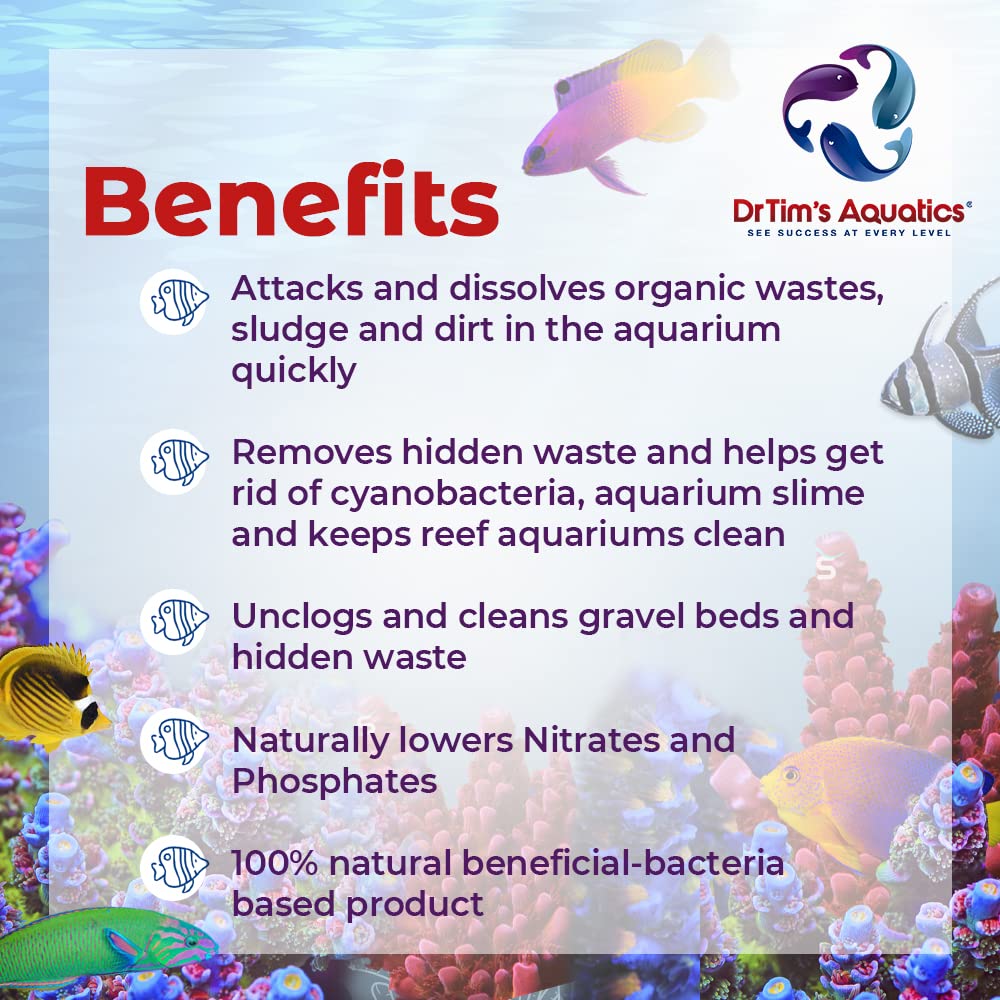 Benefits

DrTim's Aquatics®
SEE SUCCESS AT EVERY LEVEL

Attacks and dissolves organic wastes, sludge and dirt in the aquarium quickly

Removes hidden waste and helps get rid of cyanobacteria, aquarium slime and keeps reef aquariums clean

Unclogs and cleans gravel beds and hidden waste

Naturally lowers Nitrates and Phosphates

100% natural beneficial-bacteria based product